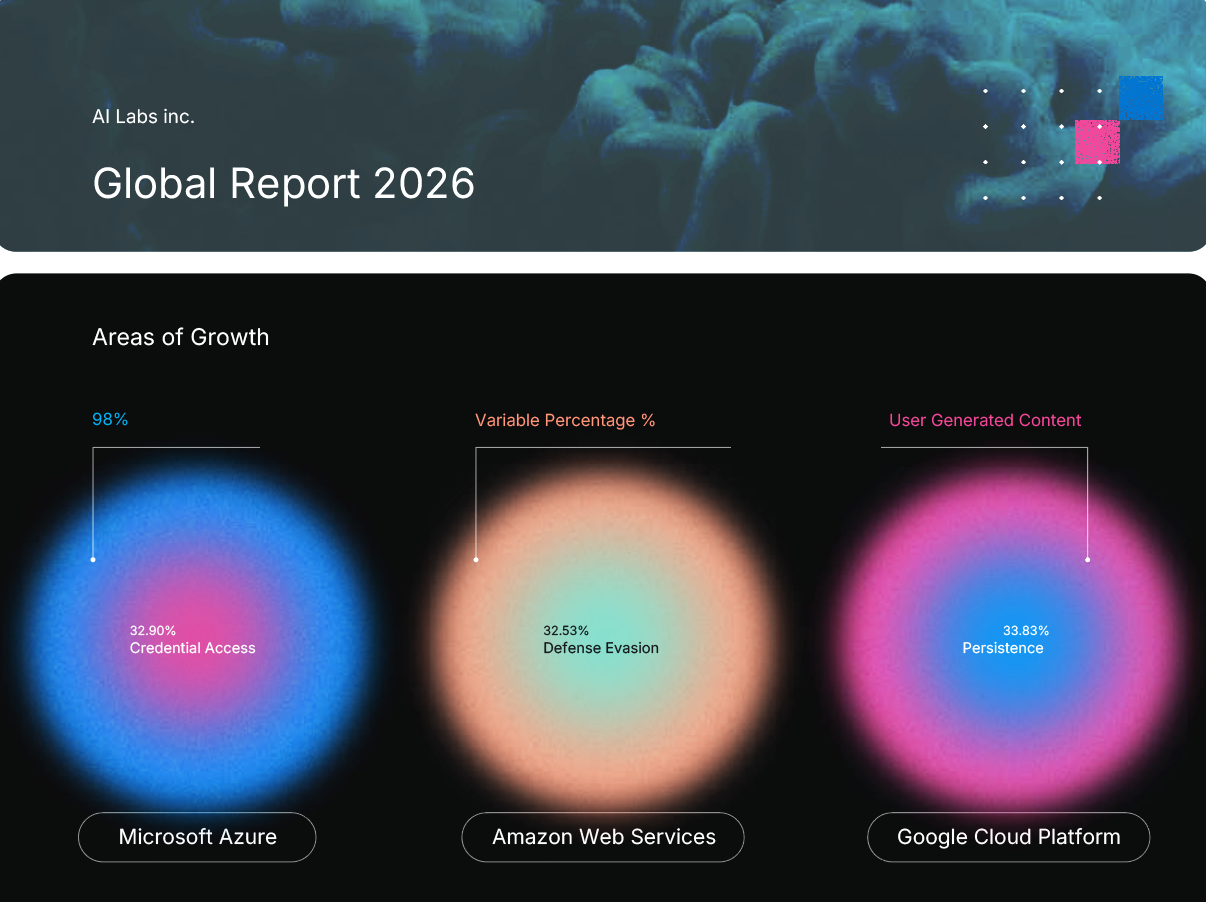 AI Labs inc.

Global Report 2026

Areas of Growth

98%

32.90%
Credential Access

Microsoft Azure

Variable Percentage %

32.53%
Defense Evasion

Amazon Web Services

User Generated Content

33.83%
Persistence

Google Cloud Platform